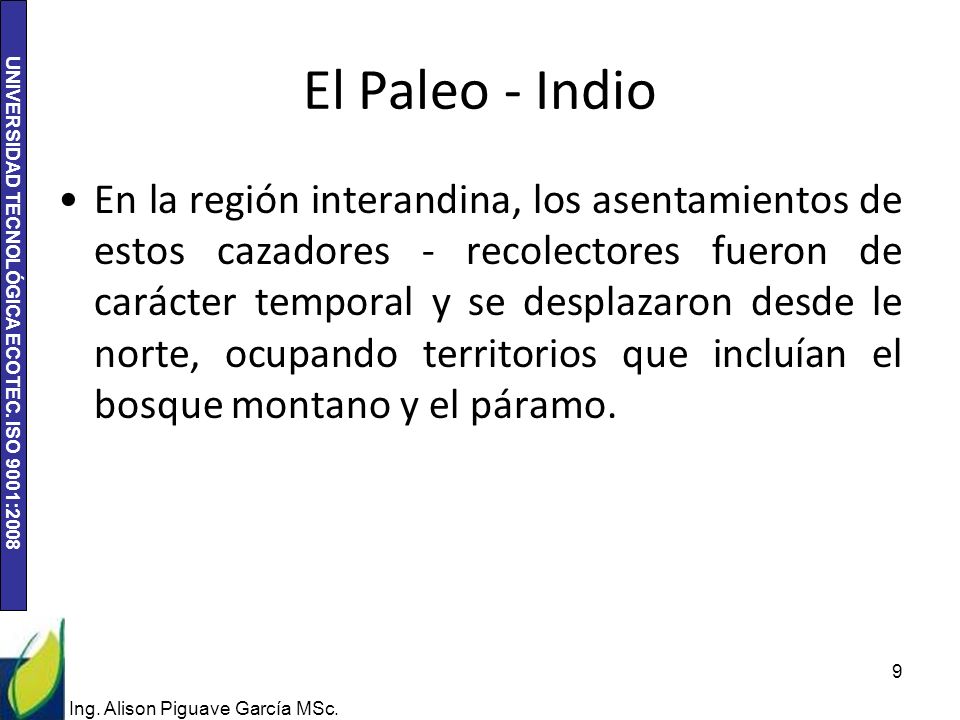 UNIVERSIDAD TECNOLÓGICA ECOTEC. ISO 9001:2008

El Paleo - Indio

• En la región interandina, los asentamientos de estos cazadores - recolectores fueron de carácter temporal y se desplazaron desde le norte, ocupando territorios que incluían el bosque montano y el páramo.

9

Ing. Alison Piguave García MSc.